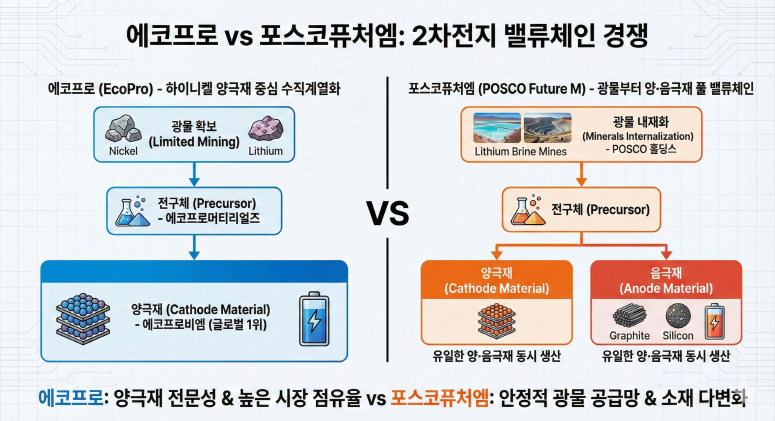 에코프로 vs 포스코퓨처엠: 2차전지 밸류체인 경쟁

에코프로 (EcoPro) - 하이니켈 양극재 중심 수직계열화

광물 확보
(Limited Mining)
Nickel
Lithium

전구체 (Precursor)
- 에코프로머티리얼즈

양극재 (Cathode Material)
- 에코프로비엠 (글로벌 1위)

VS

포스코퓨처엠 (POSCO Future M) - 광물부터 양·음극재 풀 밸류체인

Lithium Brine Mines
광물 내재화
(Minerals Internalization)
- POSCO 홀딩스

전구체 (Precursor)

양극재
(Cathode Material)
유일한 양·음극재 동시 생산

음극재
(Anode Material)
Graphite
Silicon
유일한 양·음극재 동시 생산

에코프로: 양극재 전문성 & 높은 시장 점유율 vs 포스코퓨처엠: 안정적 광물 공급망 & 소재 다변화